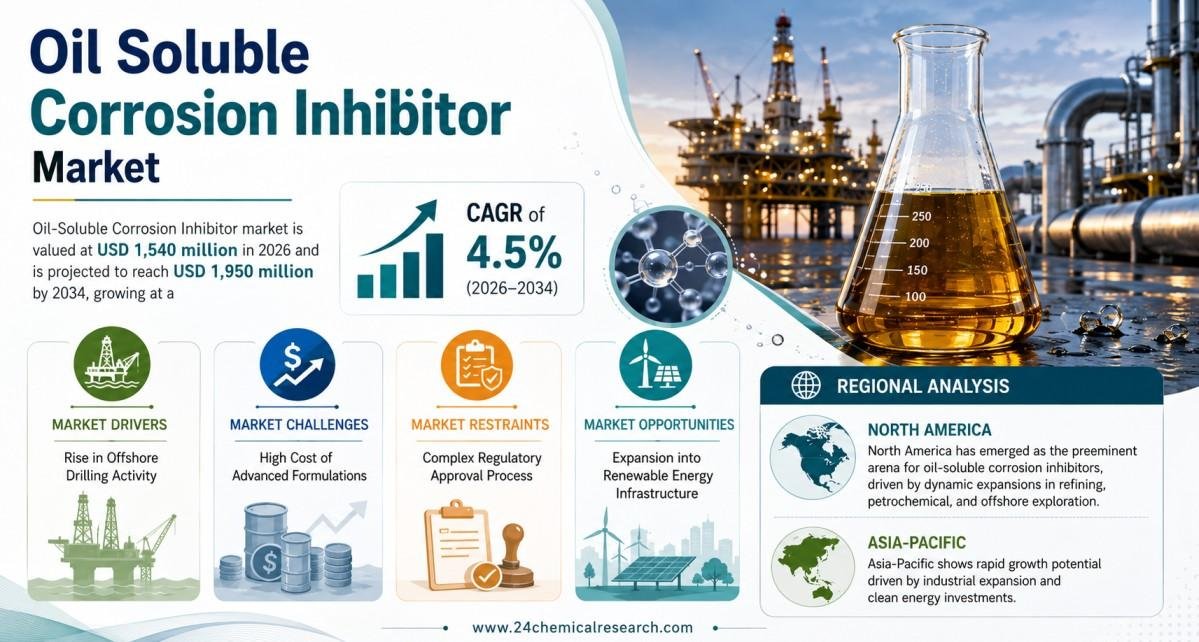 Oil Soluble Corrosion Inhibitor Market

Oil-Soluble Corrosion Inhibitor market is valued at USD 1,540 million in 2026 and is projected to reach USD 1,950 million by 2034, growing at a

CAGR of 4.5% (2026–2034)

250
250
200
150
100

MARKET DRIVERS
Rise in Offshore Drilling Activity

MARKET CHALLENGES
High Cost of Advanced Formulations

MARKET RESTRAINTS
Complex Regulatory Approval Process

MARKET OPPORTUNITIES
Expansion into Renewable Energy Infrastructure

REGIONAL ANALYSIS

NORTH AMERICA
North America has emerged as the preeminent arena for oil-soluble corrosion inhibitors, driven by dynamic expansions in refining, petrochemical, and offshore exploration.

ASIA-PACIFIC
Asia-Pacific shows rapid growth potential driven by industrial expansion and clean energy investments.

www.24chemicalresearch.com